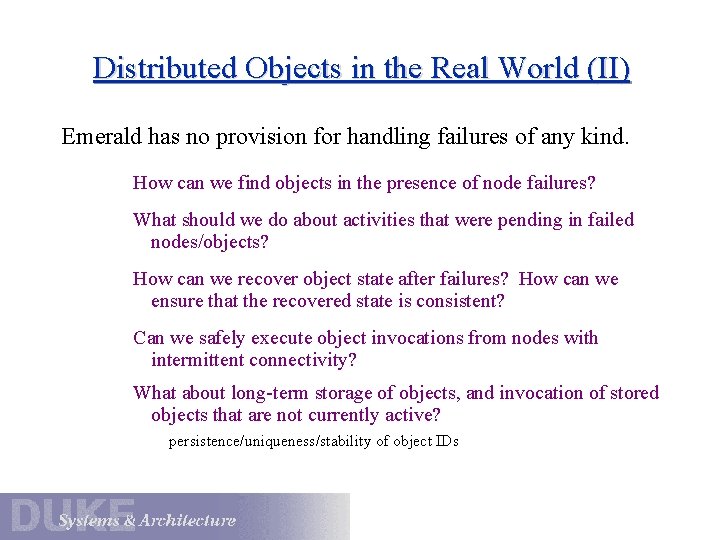 Distributed Objects in the Real World (II)

Emerald has no provision for handling failures of any kind.

How can we find objects in the presence of node failures?

What should we do about activities that were pending in failed nodes/objects?

How can we recover object state after failures? How can we ensure that the recovered state is consistent?

Can we safely execute object invocations from nodes with intermittent connectivity?

What about long-term storage of objects, and invocation of stored objects that are not currently active?

persistence/uniqueness/stability of object IDs

DUKE Systems & Architecture